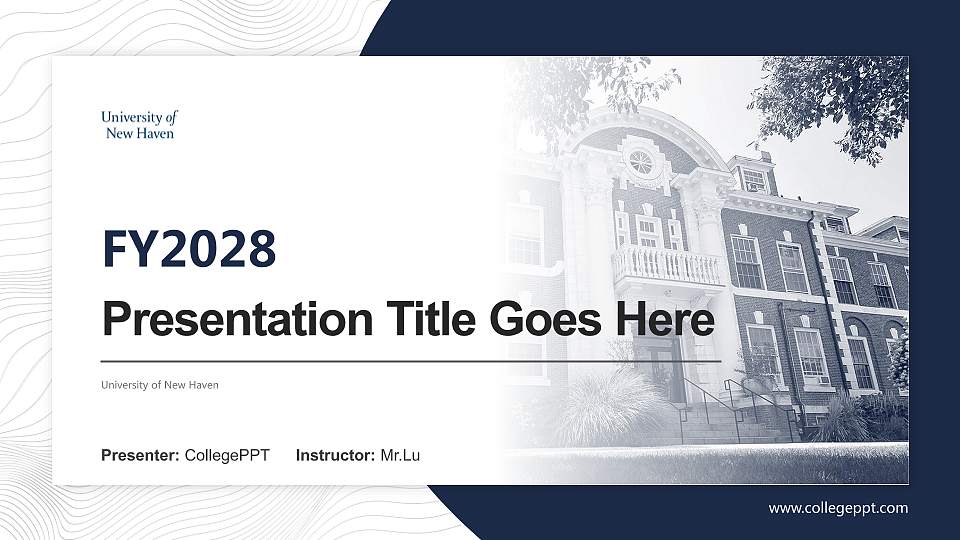 University of
New Haven

FY2028

Presentation Title Goes Here

University of New Haven

Presenter: CollegePPT Instructor: Mr.Lu

www.collegeppt.com